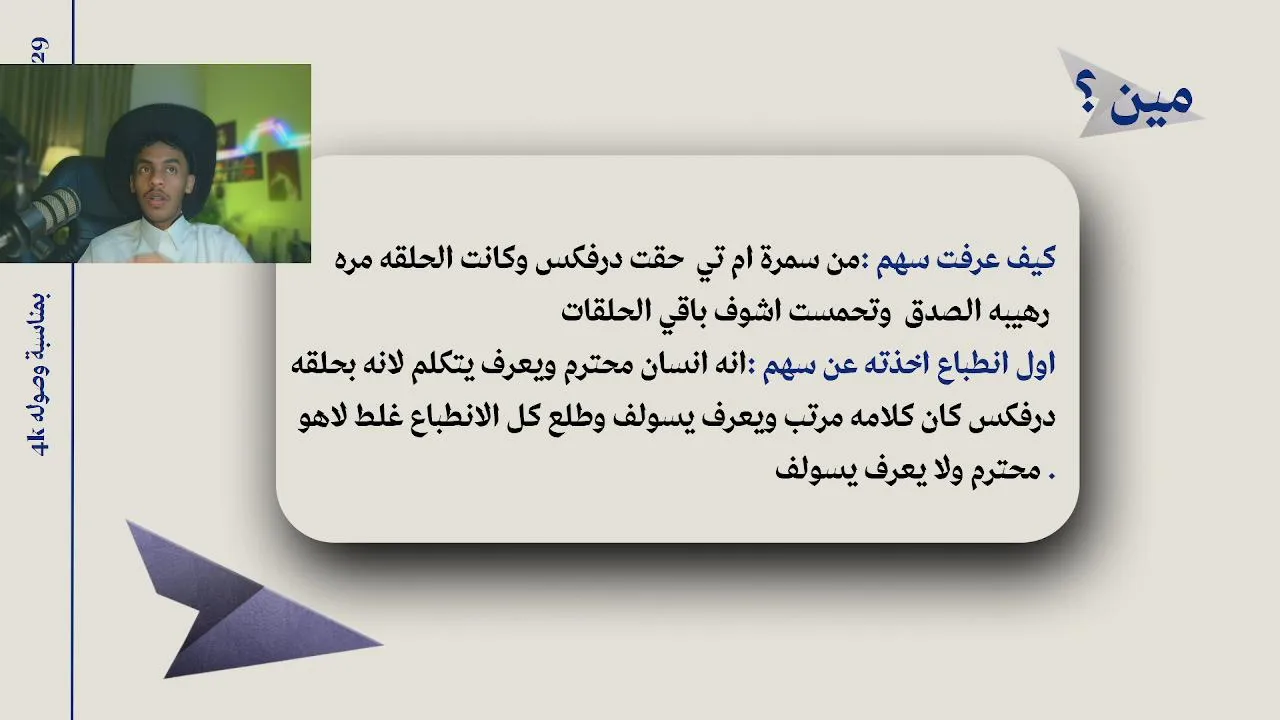 29

بمناسبة وصوله 4k

مين ؟

كيف عرفت سهم :من سمرة ام تي حقت درفكس وكانت الحلقه مره رهيبه الصدق وتحمست اشوف باقي الحلقات

اول انطباع اخذته عن سهم :انه انسان محترم ويعرف يتكلم لانه بحلقه درفكس كان كلامه مرتب ويعرف يسولف وطلع كل الانطباع غلط لاهو محترم ولا يعرف يسولف .